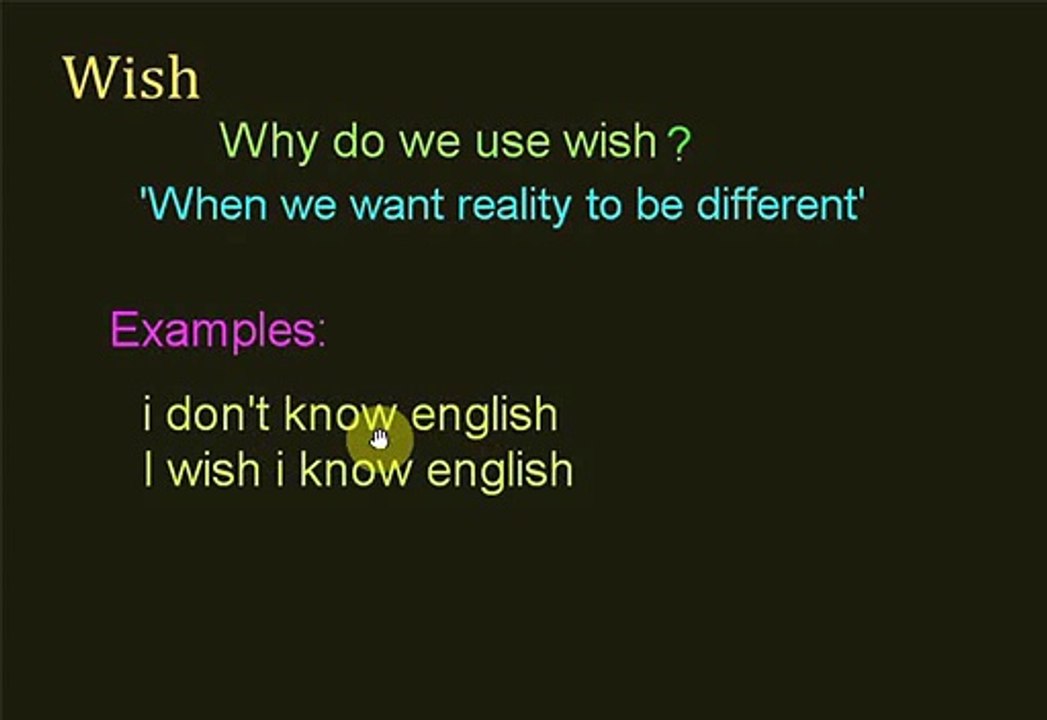 Wish

Why do we use wish ?

'When we want reality to be different'

Examples:

i don't know english
I wish i know english